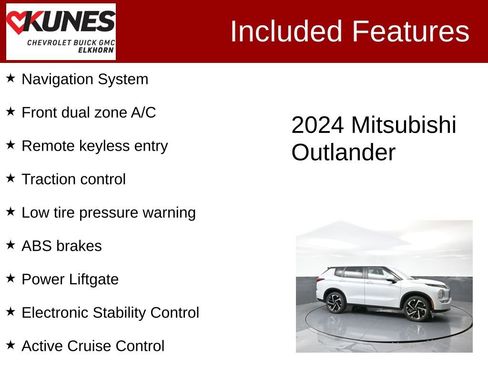 KUNES
CHEVROLET BUICK GMC
ELKHORN

Included Features

★ Navigation System
★ Front dual zone A/C
★ Remote keyless entry
★ Traction control
★ Low tire pressure warning
★ ABS brakes
★ Power Liftgate
★ Electronic Stability Control
★ Active Cruise Control

2024 Mitsubishi Outlander